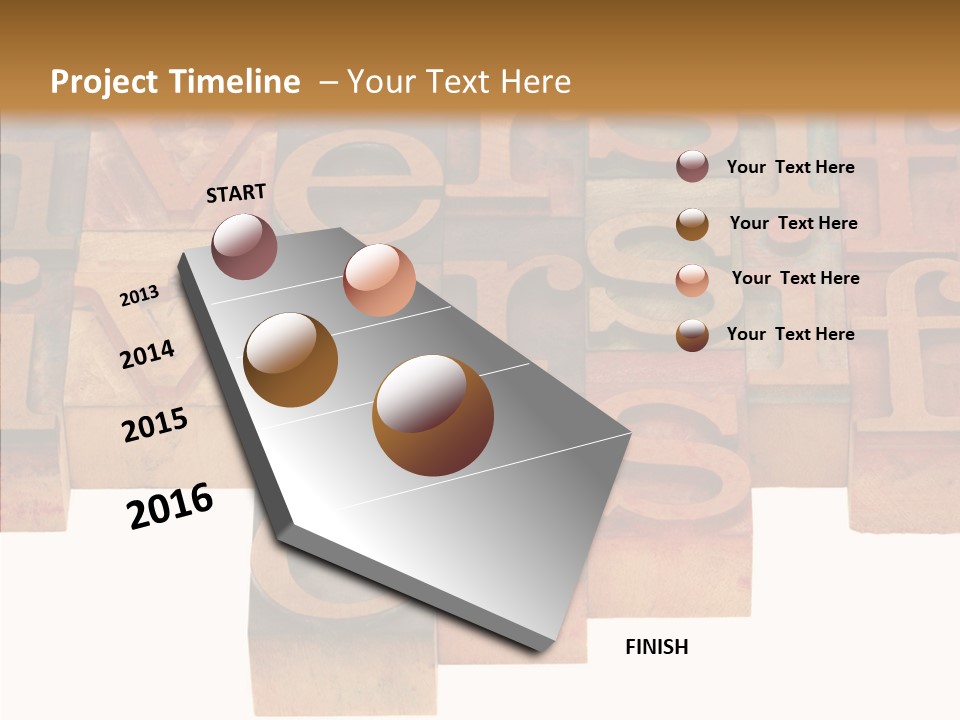 Project Timeline – Your Text Here

START

2013

2014

2015

2016

FINISH

Your Text Here

Your Text Here

Your Text Here

Your Text Here